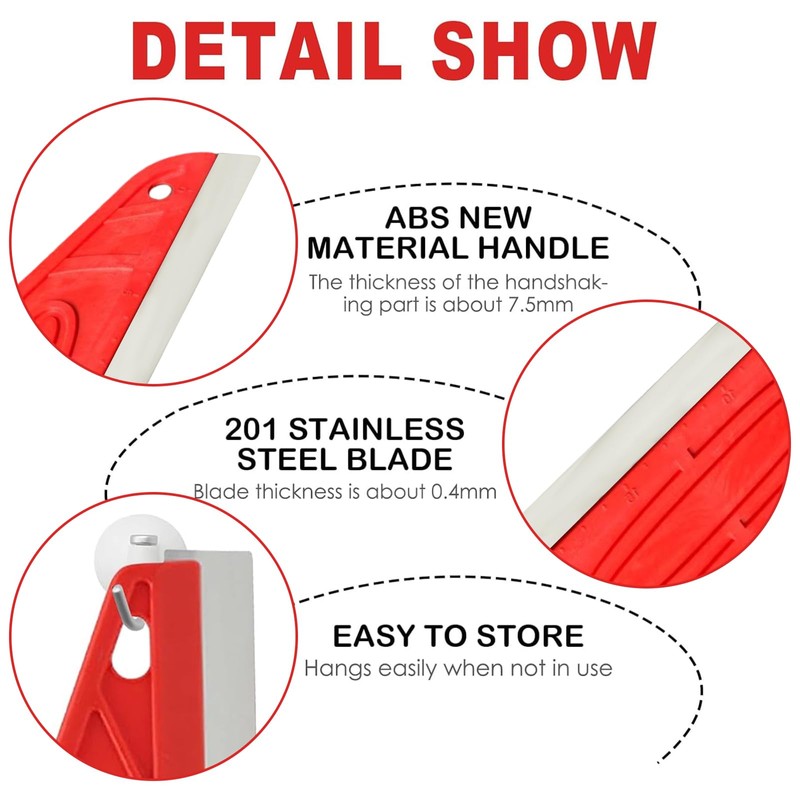 DETAIL SHOW

ABS NEW MATERIAL HANDLE

The thickness of the handshaking part is about 7.5mm

201 STAINLESS STEEL BLADE

Blade thickness is about 0.4mm

EASY TO STORE

Hangs easily when not in use